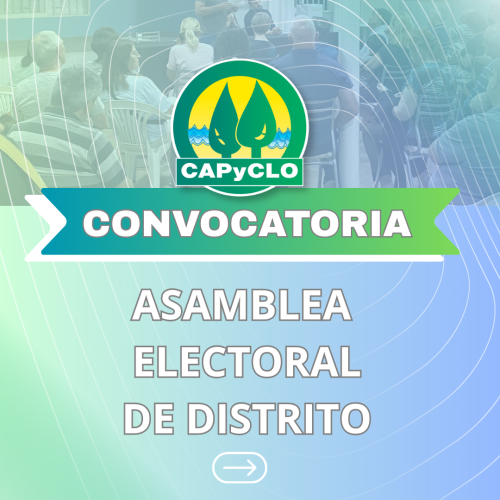 CAPyCLO

CONVOCATORIA

ASAMBLEA ELECTORAL DE DISTRITO